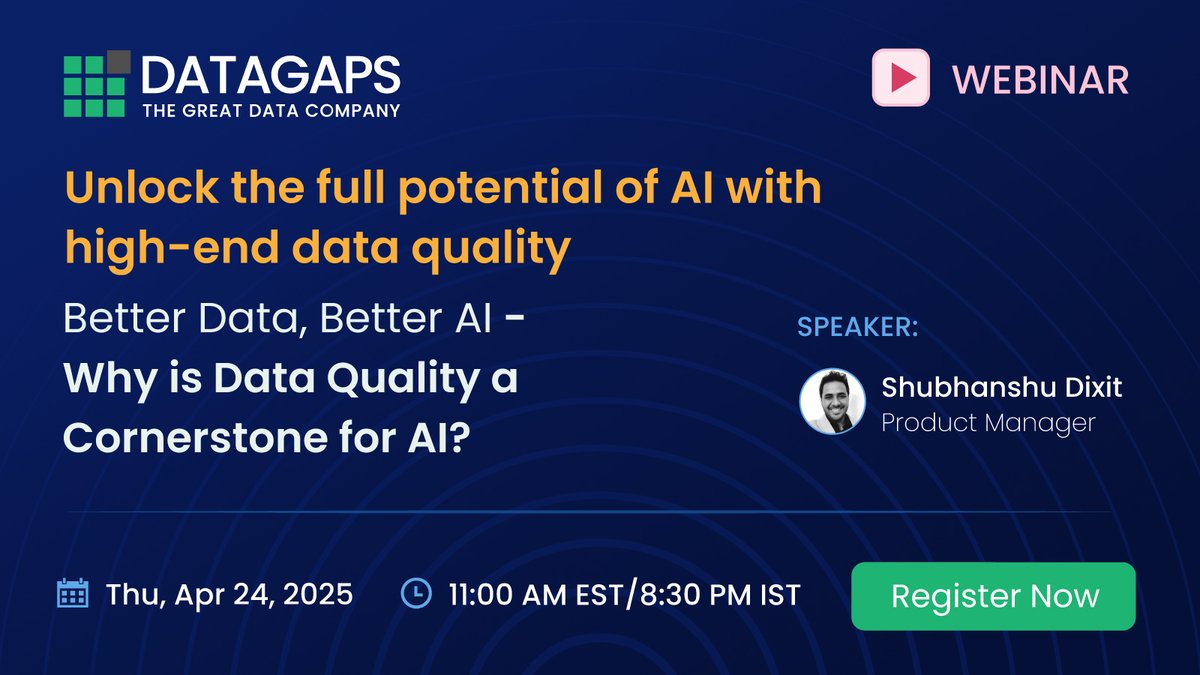 DATAGAPS
THE GREAT DATA COMPANY

WEBINAR

Unlock the full potential of AI with high-end data quality

Better Data, Better AI -
Why is Data Quality a Cornerstone for AI?

SPEAKER:
Shubhanshu Dixit
Product Manager

Thu, Apr 24, 2025
11:00 AM EST/8:30 PM IST

Register Now